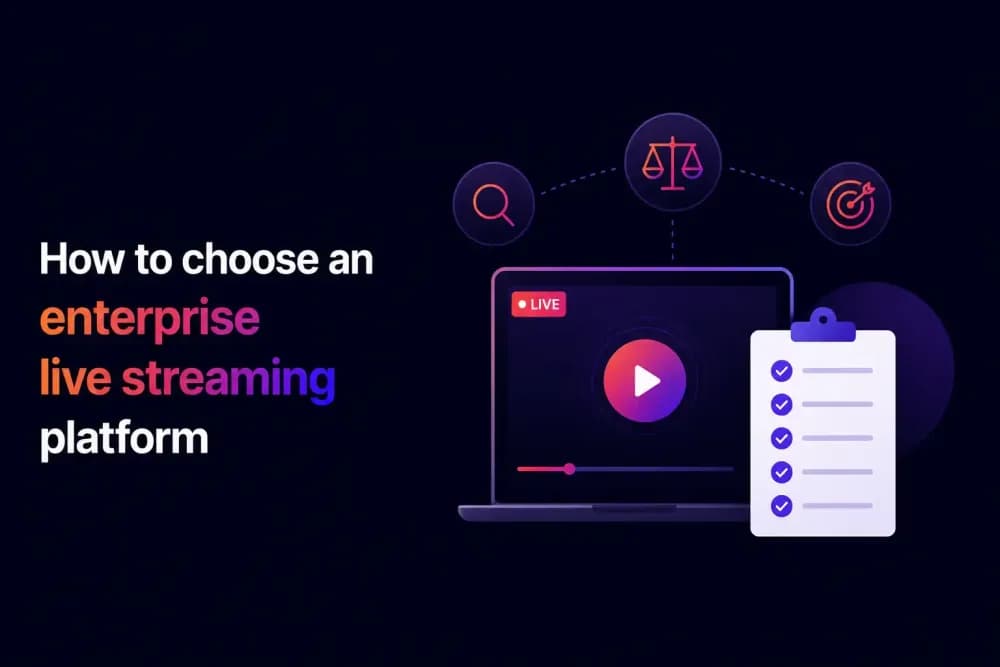 How to choose an enterprise live streaming platform

LIVE